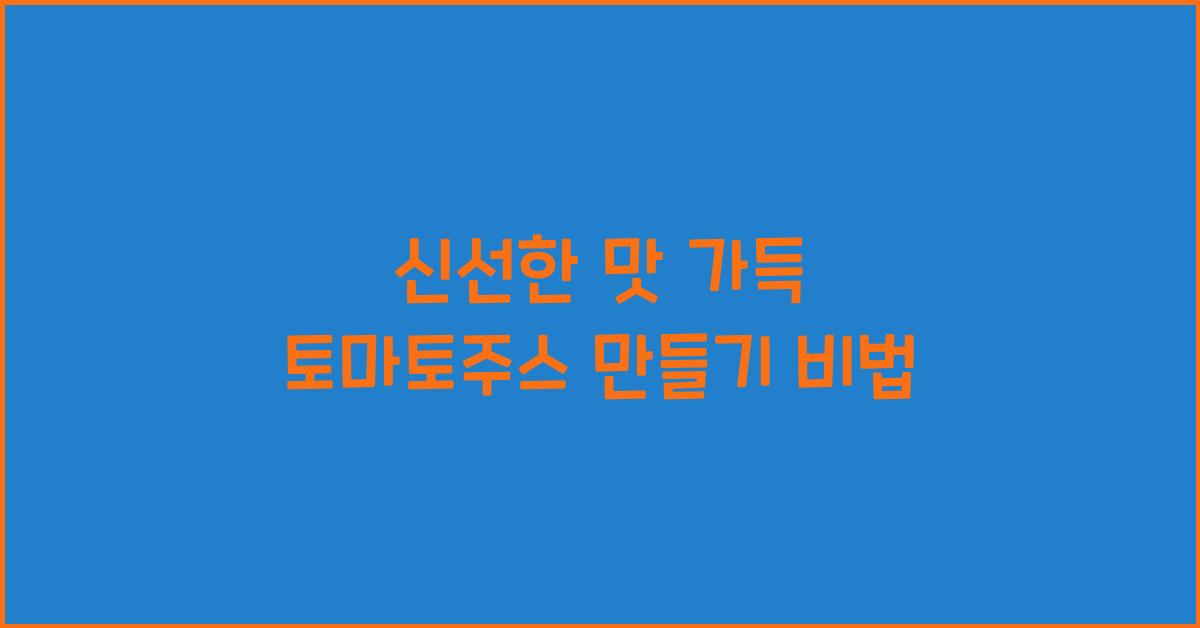 신선한 맛 가득
토마토주스 만들기 비법